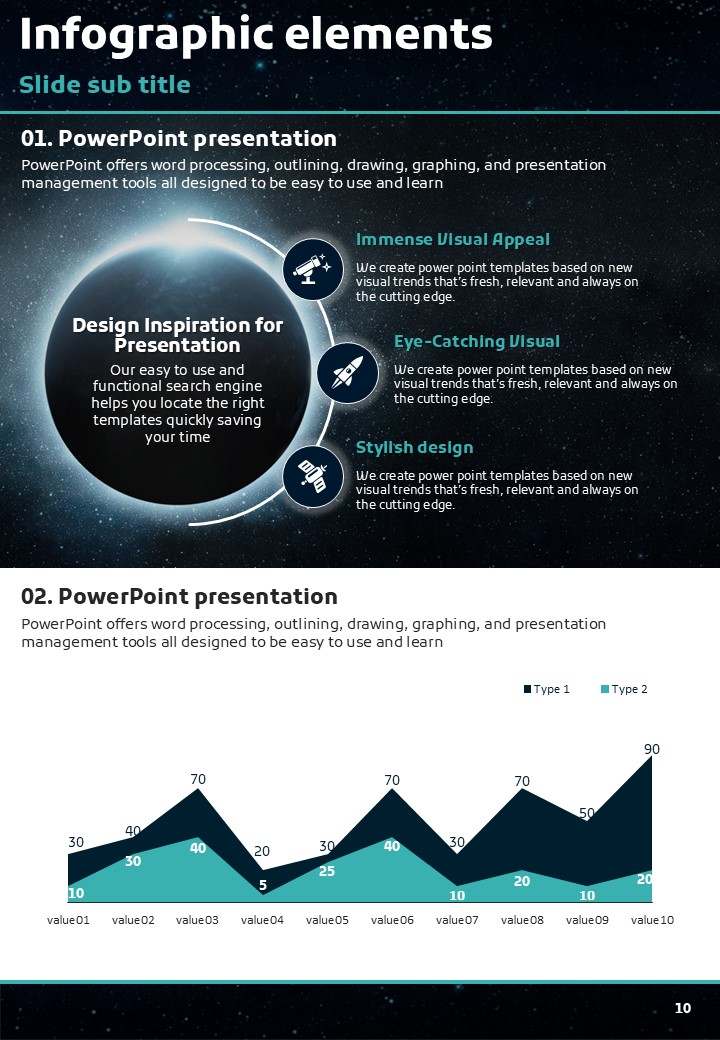 Infographic elements

Slide sub title

01. PowerPoint presentation

PowerPoint offers word processing, outlining, drawing, graphing, and presentation management tools all designed to be easy to use and learn

Design Inspiration for Presentation

Our easy to use and functional search engine helps you locate the right templates quickly saving your time

Immense Visual Appeal

We create power point templates based on new visual trends that's fresh, relevant and always on the cutting edge.

Eye-Catching Visual

We create power point templates based on new visual trends that's fresh, relevant and always on the cutting edge.

Stylish design

We create power point templates based on new visual trends that's fresh, relevant and always on the cutting edge.

02. PowerPoint presentation

PowerPoint offers word processing, outlining, drawing, graphing, and presentation management tools all designed to be easy to use and learn

Type 1 Type 2

30 40 70 20 30 70 30 70 50 90

10 30 40 5 25 40 10 20 10 20

value01 value02 value03 value04 value05 value06 value07 value08 value09 value10

10